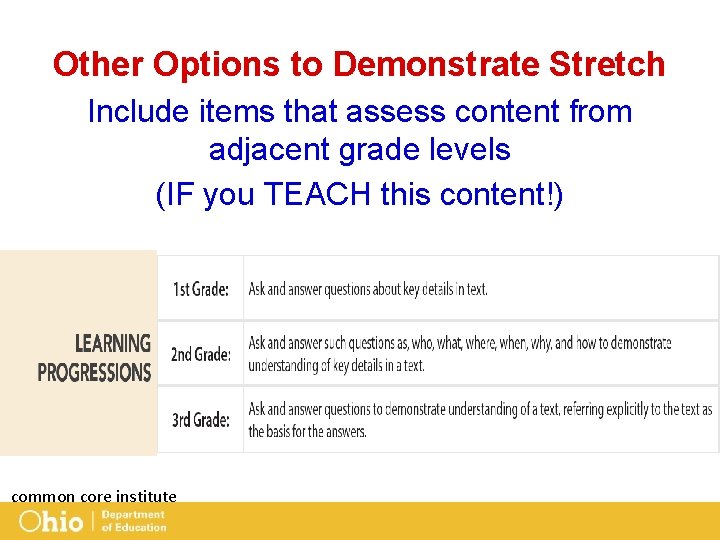 Other Options to Demonstrate Stretch

Include items that assess content from adjacent grade levels

(IF you TEACH this content!)

LEARNING PROGRESSIONS

| 1st Grade: | Ask and answer questions about key details in text. |
|---|---|
| 2nd Grade: | Ask and answer such questions as, who, what, where, when, why, and how to demonstrate understanding of key details in a text. |
| 3rd Grade: | Ask and answer questions to demonstrate understanding of a text, referring explicitly to the text as the basis for the answers. |

common core institute

Ohio | Department of Education